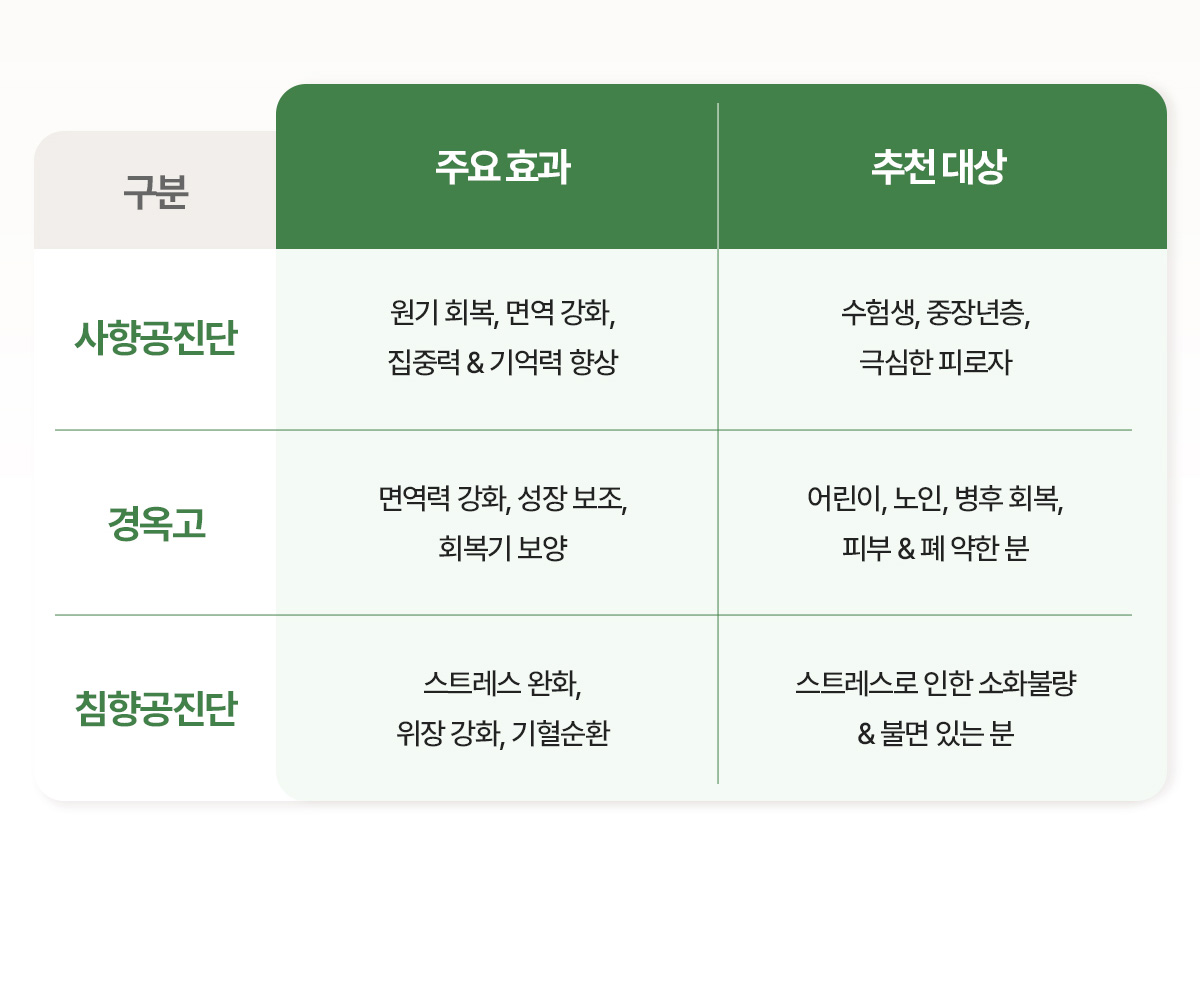 | 구분 | 주요 효과 | 추천 대상 |
|---|---|---|
| 사향공진단 | 원기 회복, 면역 강화, 집중력 & 기억력 향상 | 수험생, 중장년층, 극심한 피로자 |
| 경옥고 | 면역력 강화, 성장 보조, 회복기 보양 | 어린이, 노인, 병후 회복, 피부 & 폐 약한 분 |
| 침향공진단 | 스트레스 완화, 위장 강화, 기혈순환 | 스트레스로 인한 소화불량 & 불면 있는 분 |